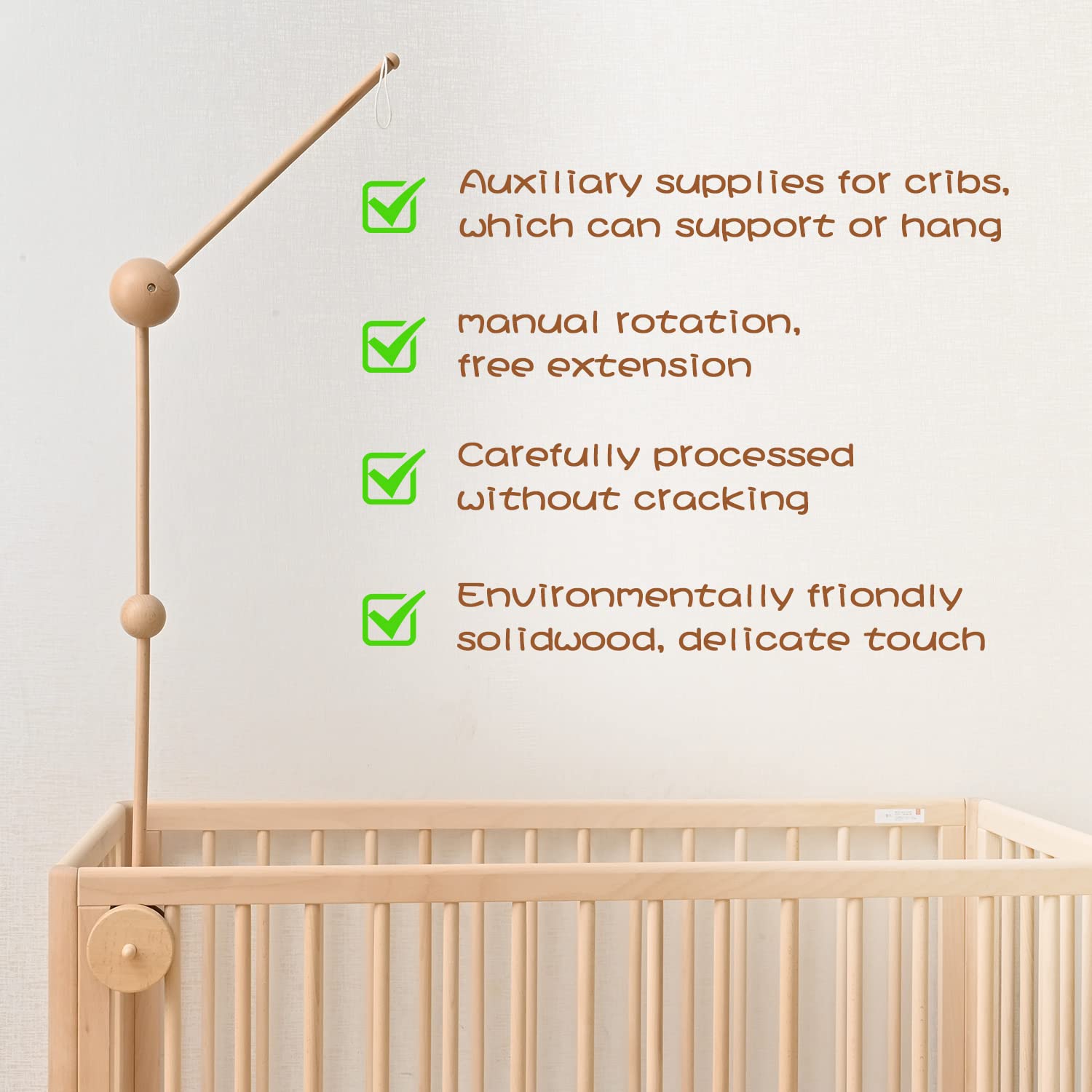 Auxiliary supplies for cribs, which can support or hang

manual rotation, free extension

Carefully processed without cracking

Environmentally friondly solidwood, delicate touch